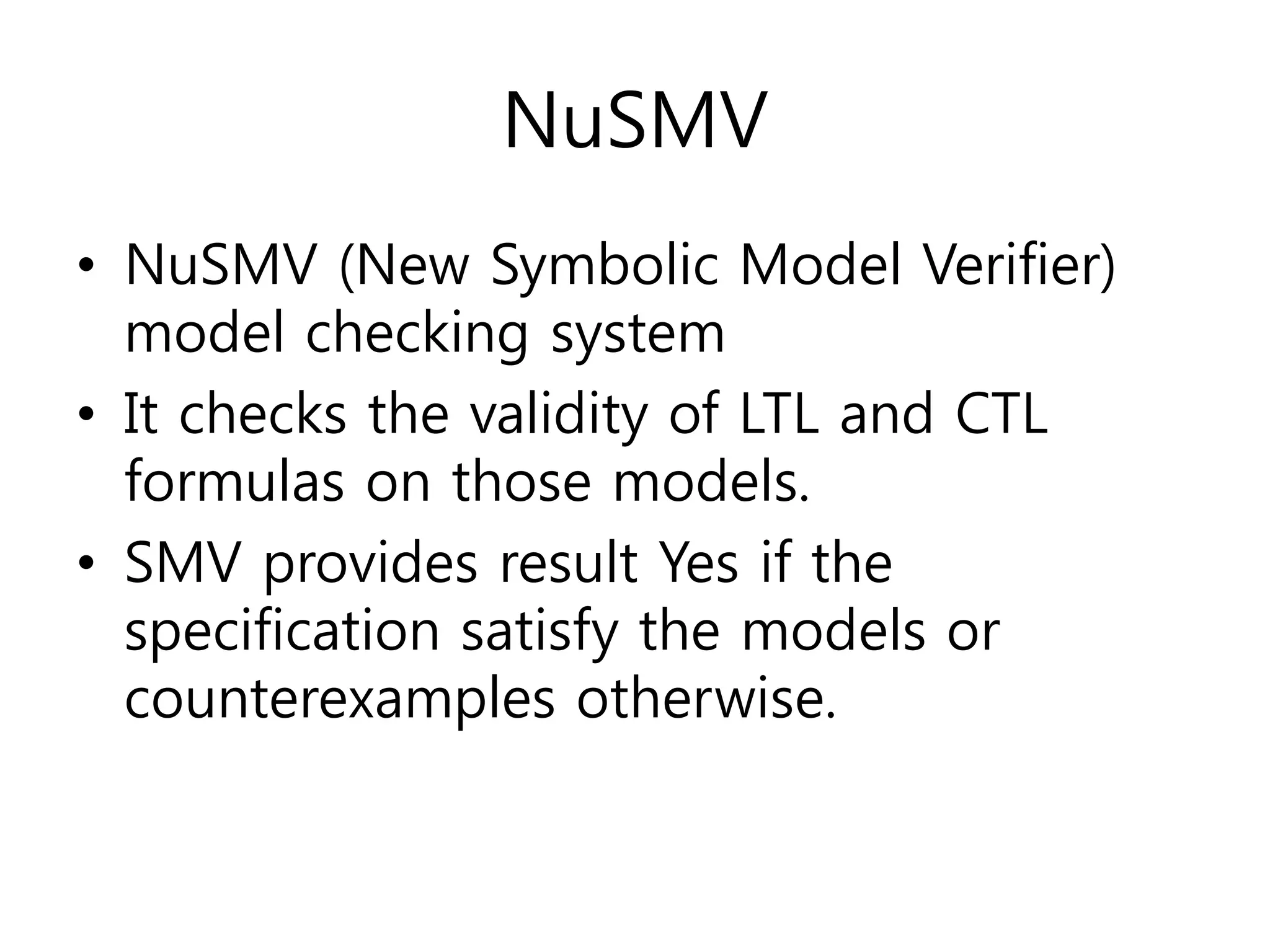 NuSMV

• NuSMV (New Symbolic Model Verifier) model checking system
• It checks the validity of LTL and CTL formulas on those models.
• SMV provides result Yes if the specification satisfy the models or counterexamples otherwise.